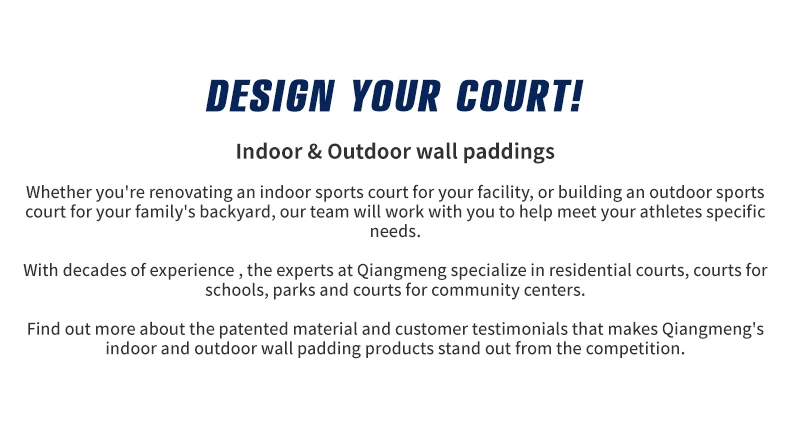 DESIGN YOUR COURT!

Indoor & Outdoor wall paddings

Whether you're renovating an indoor sports court for your facility, or building an outdoor sports court for your family's backyard, our team will work with you to help meet your athletes specific needs.

With decades of experience , the experts at Qiangmeng specialize in residential courts, courts for schools, parks and courts for community centers.

Find out more about the patented material and customer testimonials that makes Qiangmeng's indoor and outdoor wall padding products stand out from the competition.